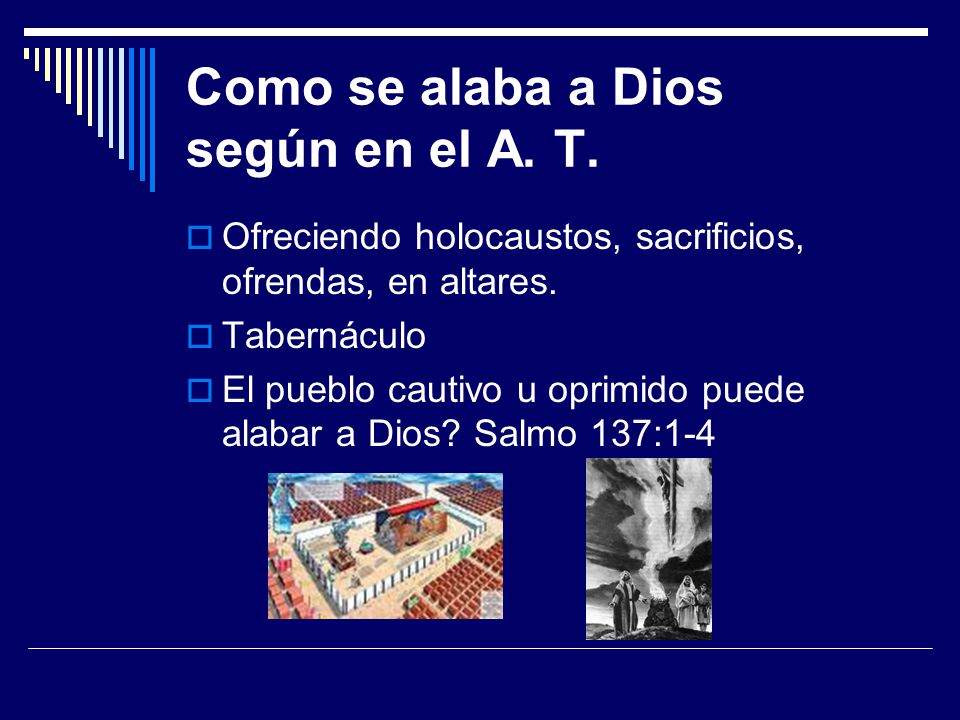 Como se alaba a Dios según en el A. T.

Ofreciendo holocaustos, sacrificios, ofrendas, en altares.

Tabernáculo

El pueblo cautivo u oprimido puede alabar a Dios? Salmo 137:1-4